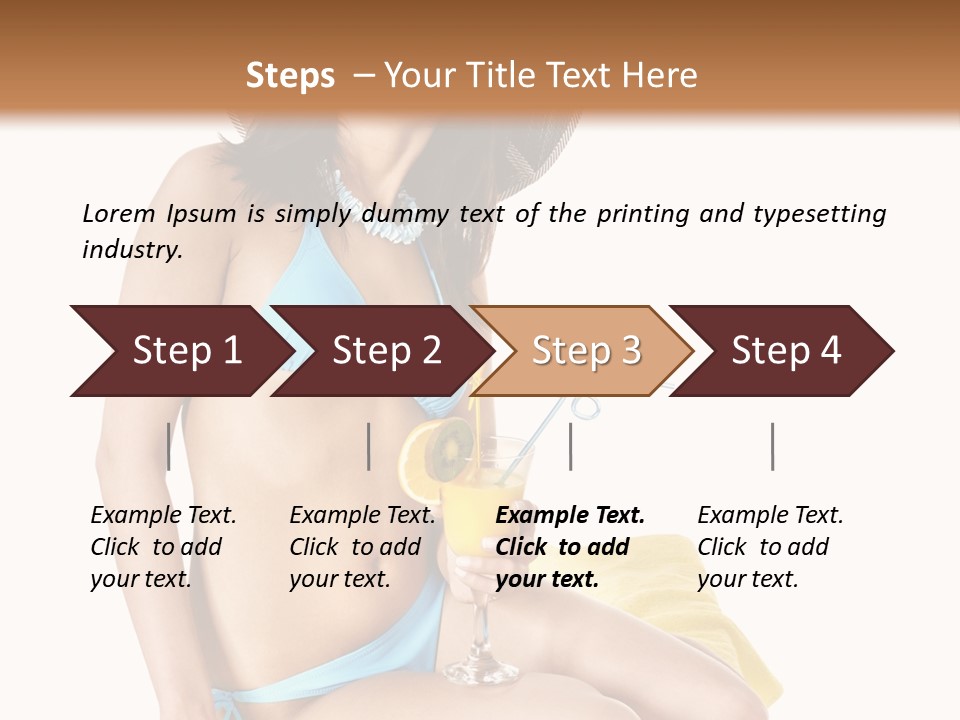 Steps – Your Title Text Here

Lorem Ipsum is simply dummy text of the printing and typesetting industry.

Step 1

Step 2

Step 3

Step 4

Example Text. Click to add your text.

Example Text. Click to add your text.

Example Text. Click to add your text.

Example Text. Click to add your text.